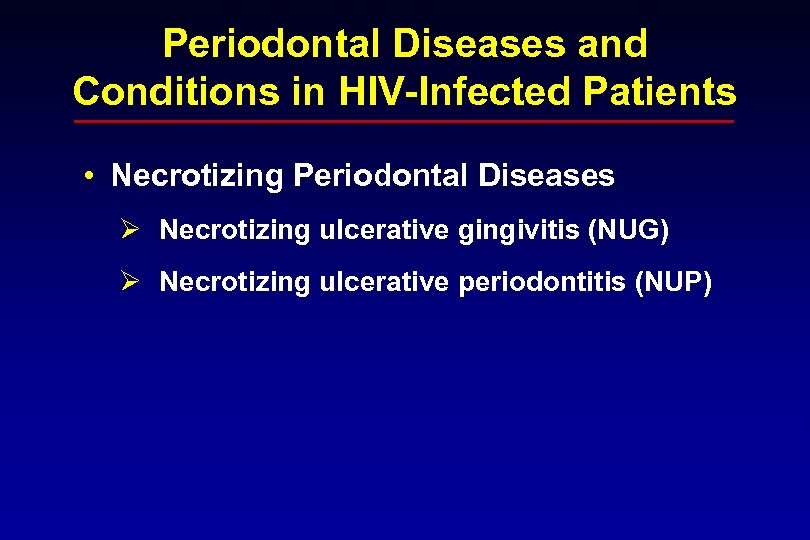 Periodontal Diseases and Conditions in HIV-Infected Patients

• Necrotizing Periodontal Diseases

➢ Necrotizing ulcerative gingivitis (NUG)

➢ Necrotizing ulcerative periodontitis (NUP)